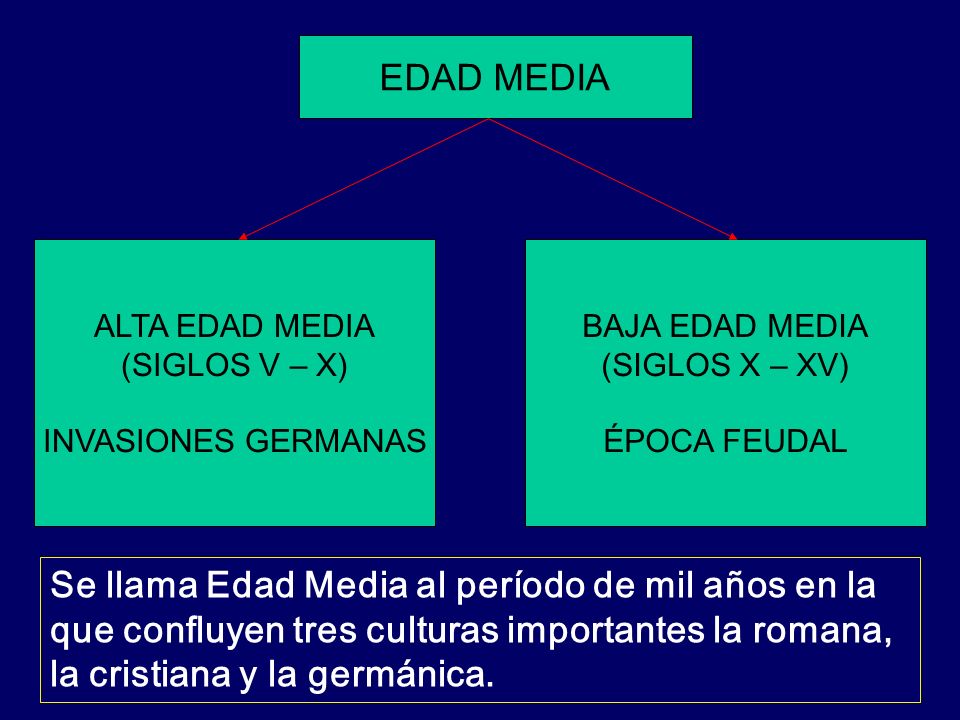 EDAD MEDIA

ALTA EDAD MEDIA
(SIGLOS V – X)

INVASIONES GERMANAS

BAJA EDAD MEDIA
(SIGLOS X – XV)

ÉPOCA FEUDAL

Se llama Edad Media al período de mil años en la que confluyen tres culturas importantes la romana, la cristiana y la germánica.